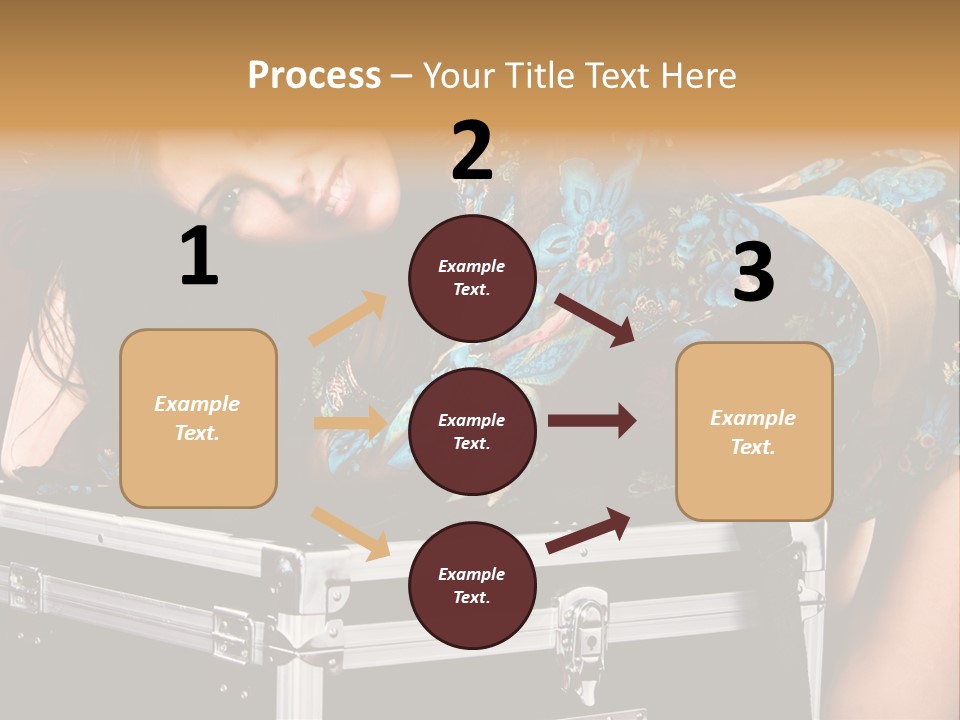 Process – Your Title Text Here

1

Example Text.

2

Example Text.

Example Text.

Example Text.

3

Example Text.